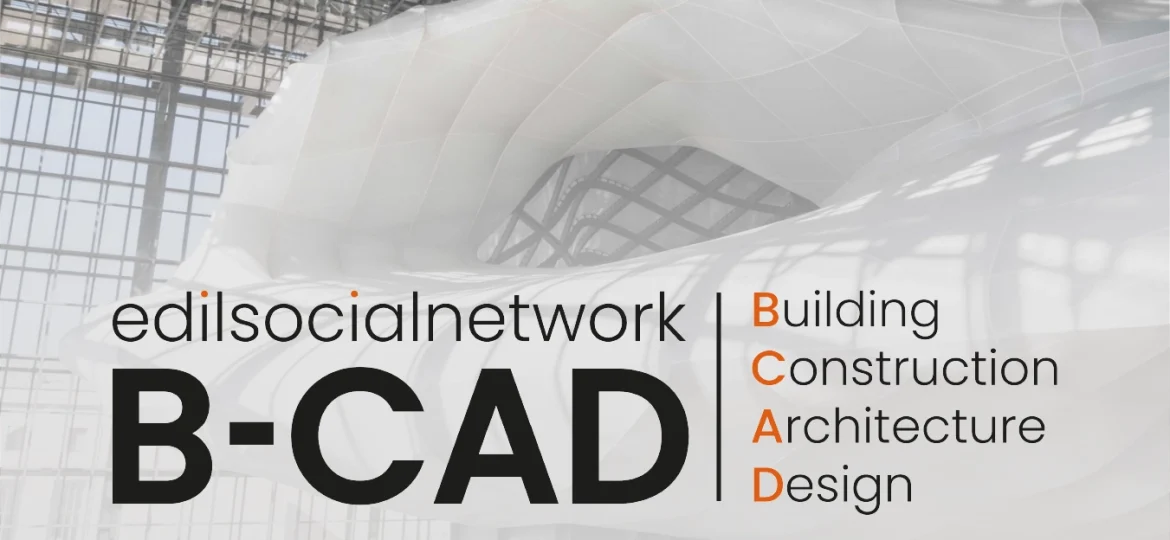 edilsocialnetwork
B-CAD

Building
Construction
Architecture
Design